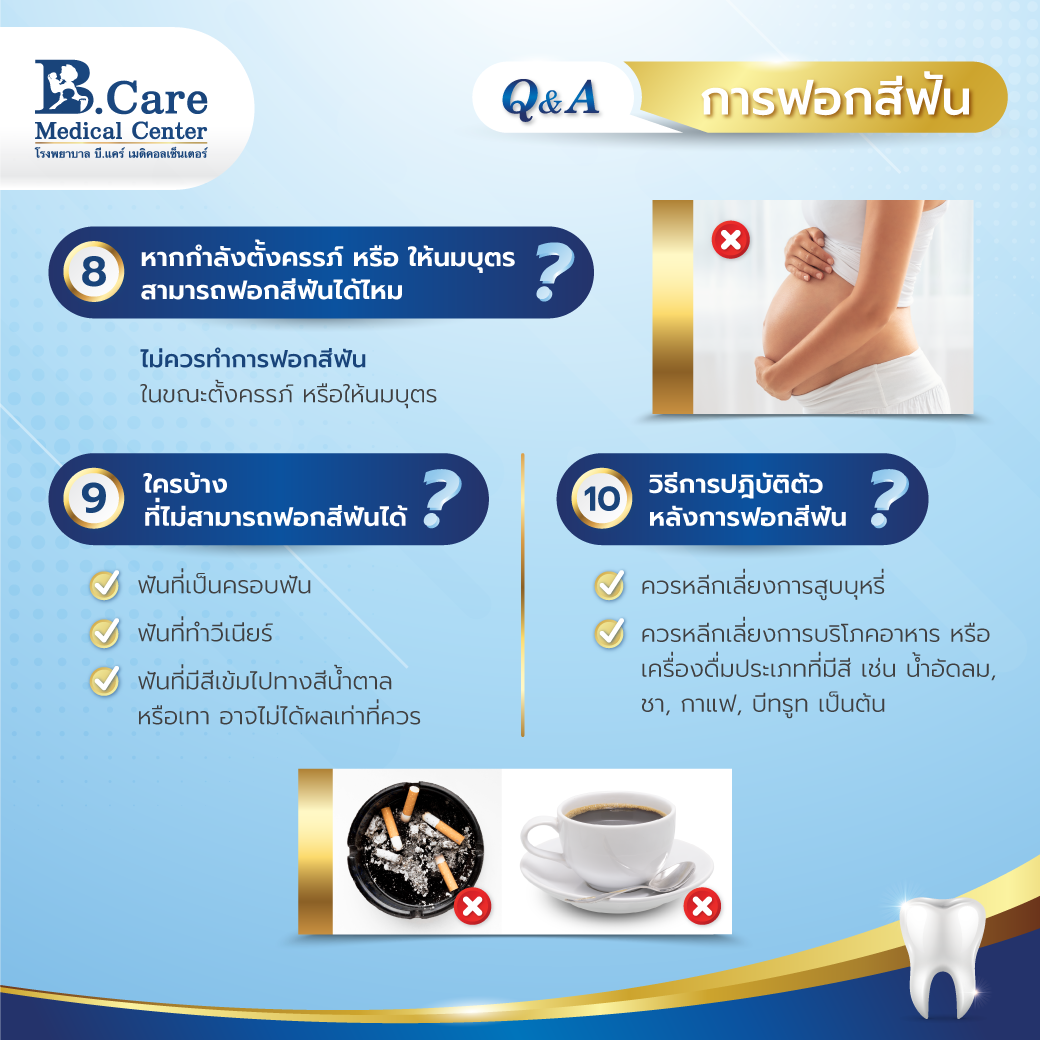 B.Care
Medical Center
โรงพยาบาล บี.แคร์ เมดิคอลเซ็นเตอร์

Q&A การฟอกสีฟัน

8 หากกำลังตั้งครรภ์ หรือ ให้นมบุตร สามารถฟอกสีฟันได้ไหม ?

ไม่ควรทำการฟอกสีฟัน
ในขณะตั้งครรภ์ หรือให้นมบุตร

9 ใครบ้าง ที่ไม่สามารถฟอกสีฟันได้ ?

ฟันที่เป็นครอบฟัน

ฟันที่ทำวีเนียร์

ฟันที่มีสีเข้มไปทางสีน้ำตาล หรือเทา อาจไม่ได้ผลเท่าที่ควร

10 วิธีการปฏิบัติตัว หลังการฟอกสีฟัน ?

ควรหลีกเลี่ยงการสูบบุหรี่

ควรหลีกเลี่ยงการบริโภคอาหาร หรือ เครื่องดื่มประเภทที่มีสี เช่น น้ำอัดลม, ชา, กาแฟ, บีทรูท เป็นต้น